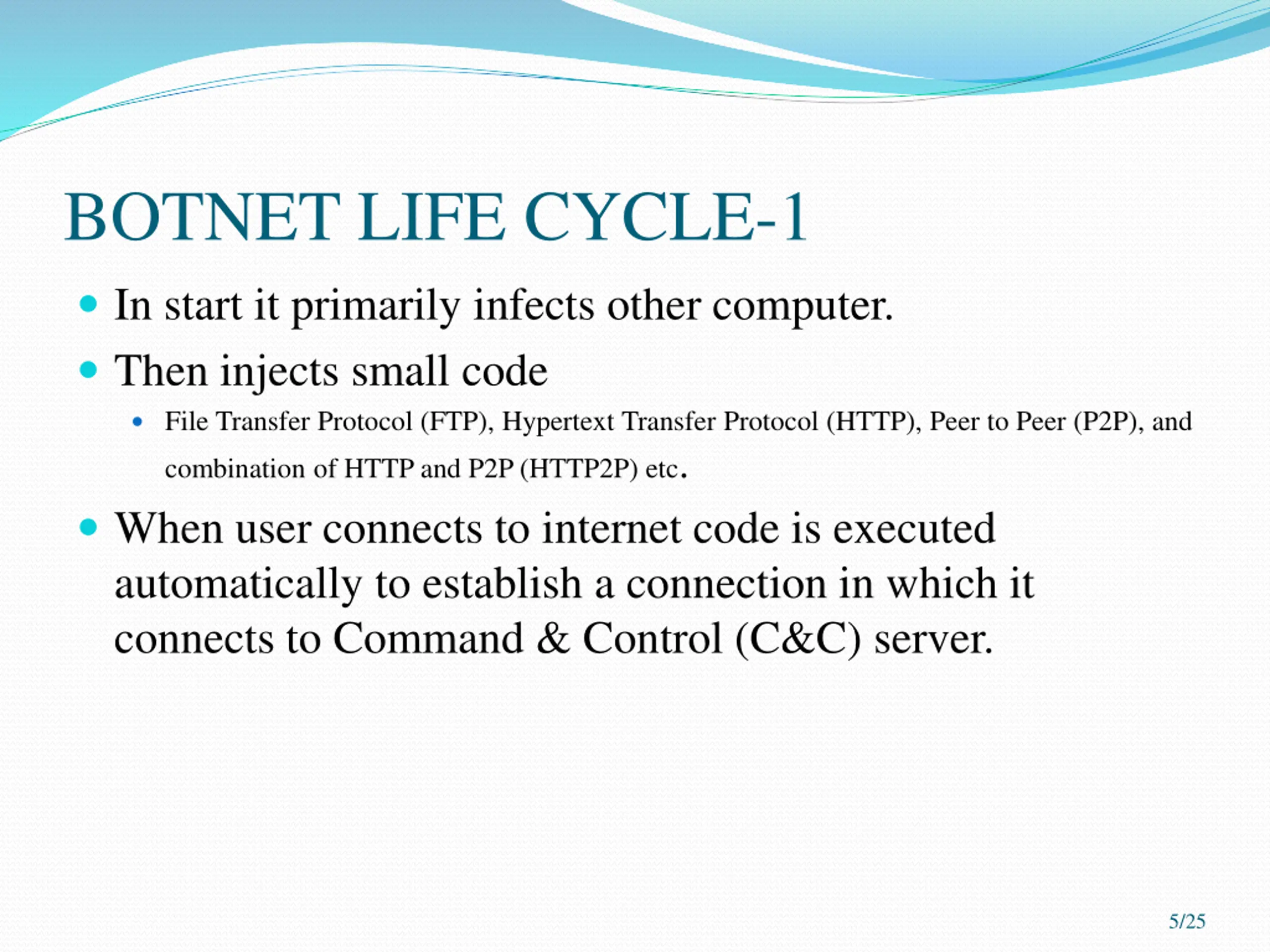 BOTNET LIFE CYCLE-1

- In start it primarily infects other computer.
- Then injects small code
  - File Transfer Protocol (FTP), Hypertext Transfer Protocol (HTTP), Peer to Peer (P2P), and combination of HTTP and P2P (HTTP2P) etc.
- When user connects to internet code is executed automatically to establish a connection in which it connects to Command & Control (C&C) server.

5/25